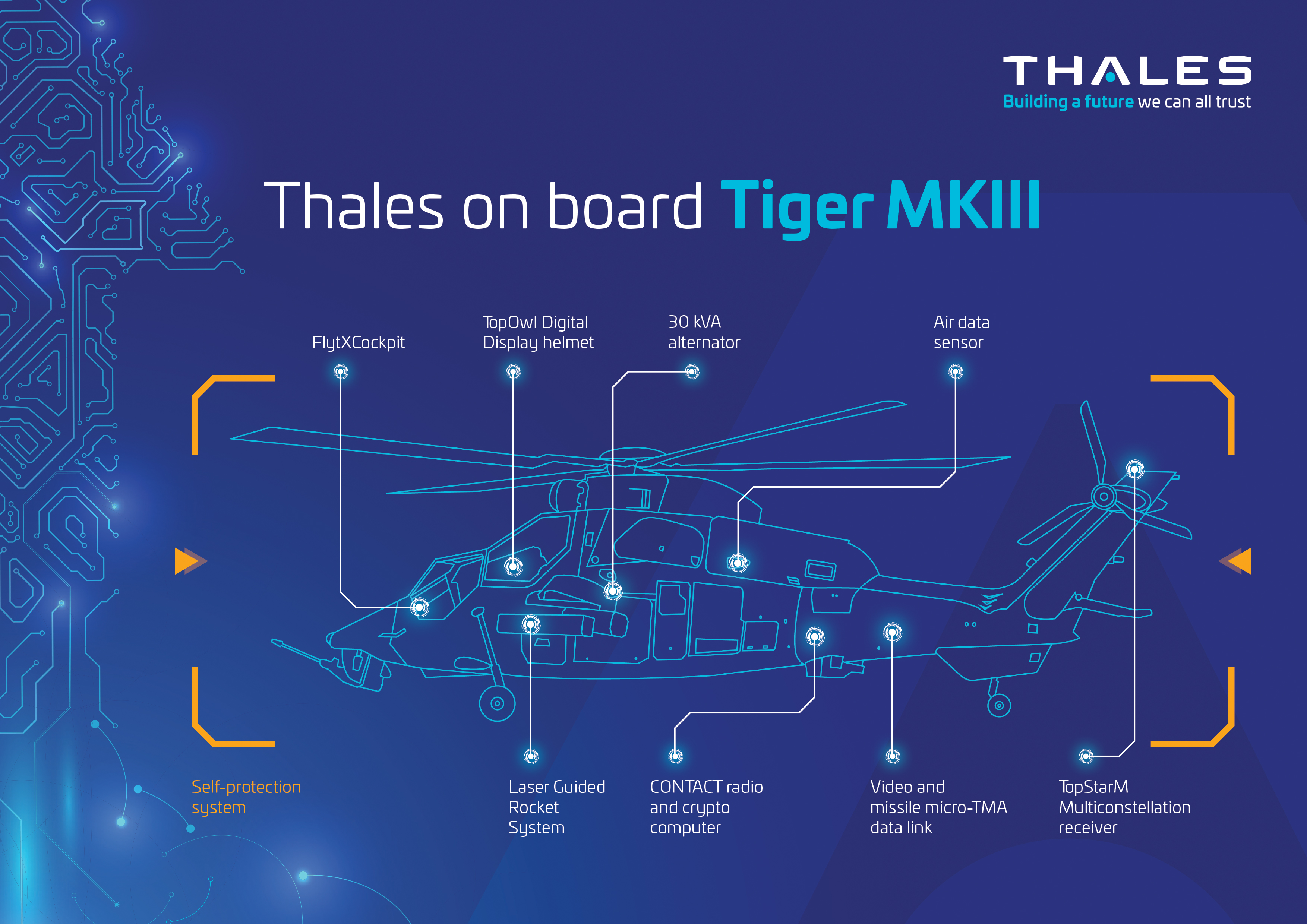 THALES
Building a future we can all trust

Thales on board Tiger MKIII

FlytXCockpit

TopOwl Digital Display helmet

30 kVA alternator

Air data sensor

Self-protection system

Laser Guided Rocket System

CONTACT radio and crypto computer

Video and missile micro-TMA data link

TopStarM Multiconstellation receiver